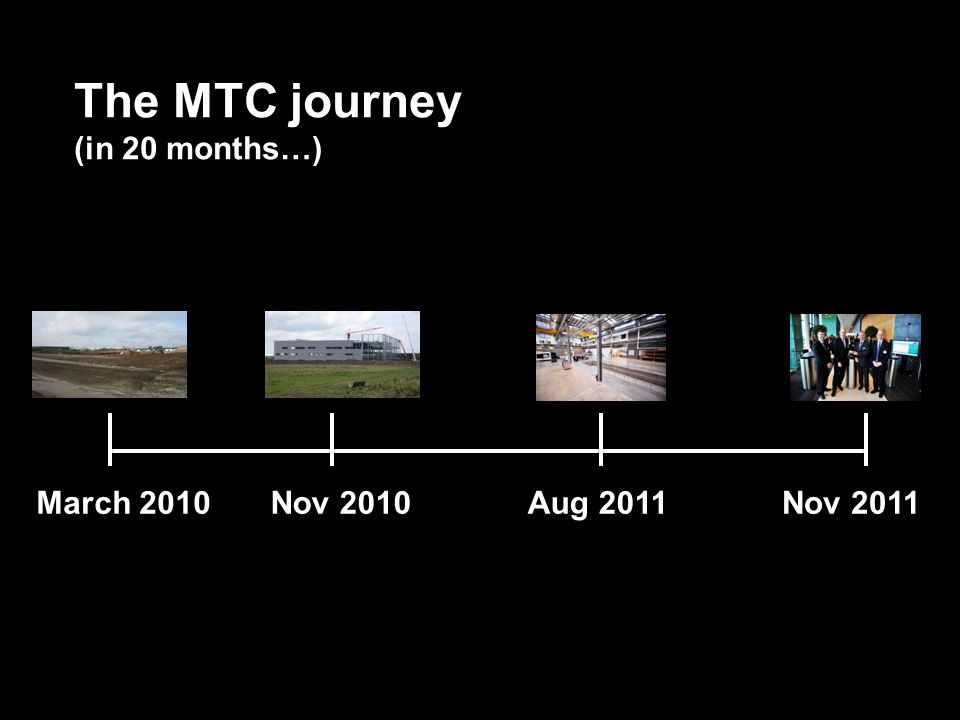 The MTC journey
(in 20 months…)

March 2010
Nov 2010
Aug 2011
Nov 2011